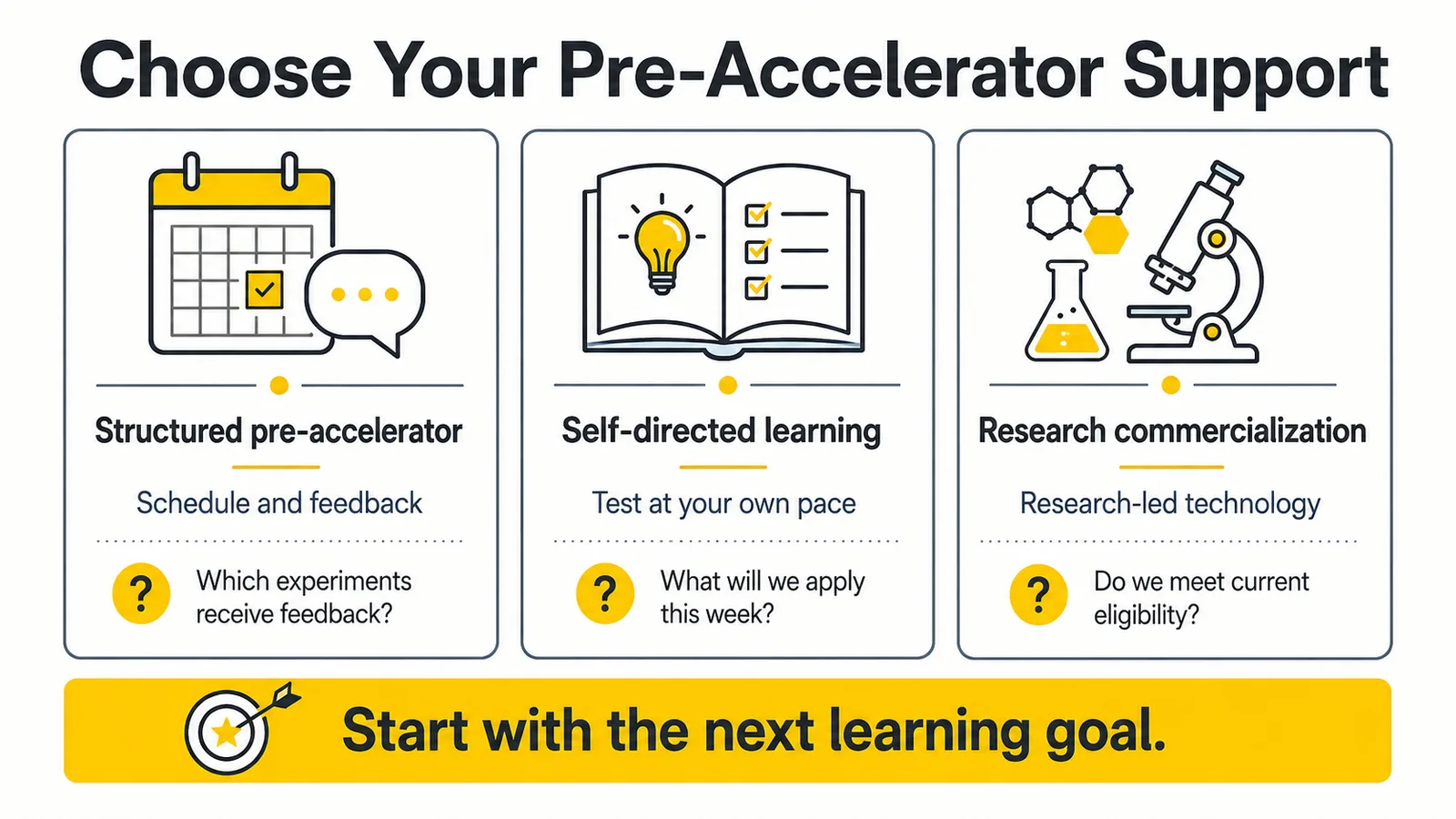 Choose Your Pre-Accelerator Support

Structured pre-accelerator

Schedule and feedback

?

Which experiments receive feedback?

Self-directed learning

Test at your own pace

?

What will we apply this week?

Research commercialization

Research-led technology

?

Do we meet current eligibility?

Start with the next learning goal.